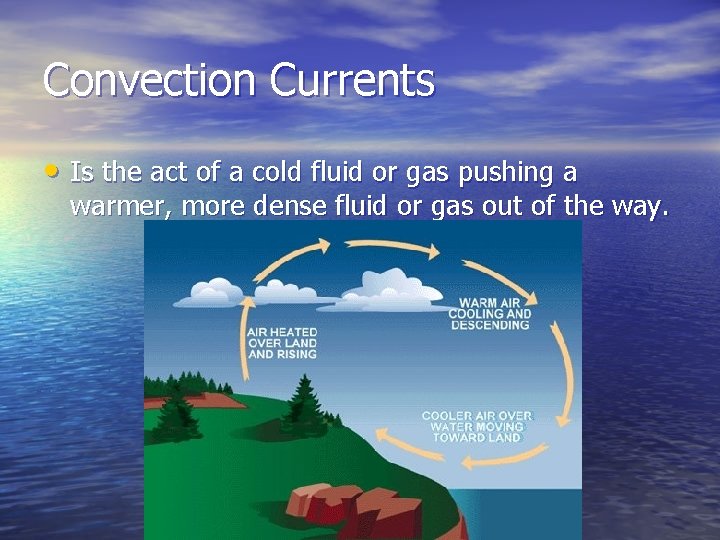 Convection Currents

• Is the act of a cold fluid or gas pushing a warmer, more dense fluid or gas out of the way.

AIR HEATED OVER LAND AND RISING

WARM AIR COOLING AND DESCENDING

COOLER AIR OVER WATER MOVING TOWARD LAND